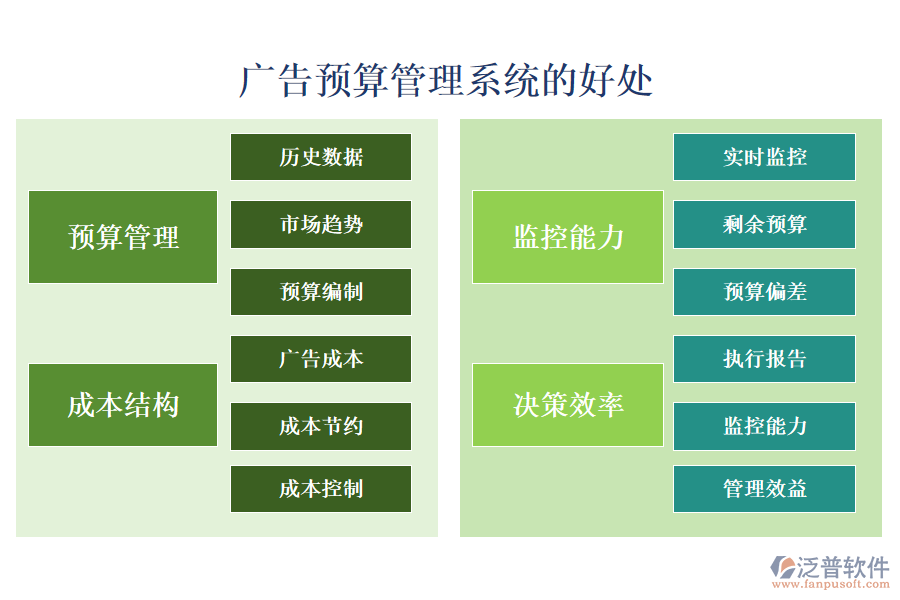 广告预算管理系统的好处

预算管理

历史数据

市场趋势

预算编制

成本结构

广告成本

成本节约

成本控制

监控能力

实时监控

剩余预算

预算偏差

决策效率

执行报告

监控能力

管理效益

泛普软件
www.fanpusoft.com